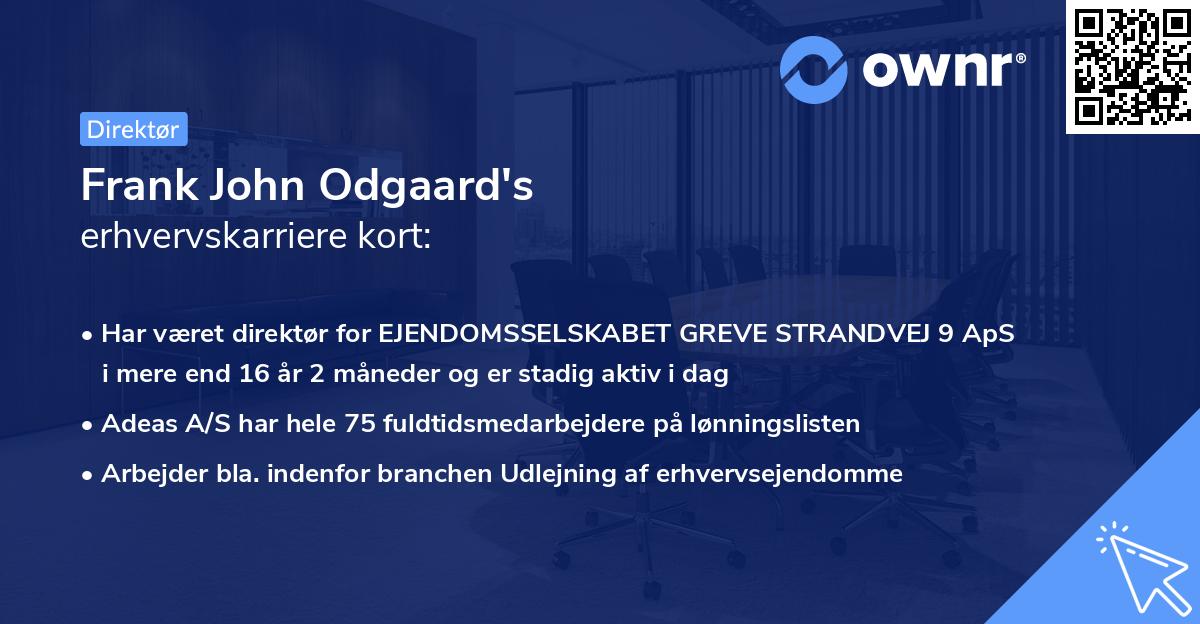 ownr®

Direktør

Frank John Odgaard's erhvervskarriere kort:

• Har været direktør for EJENDOMSSELSKABET GREVE STRANDVEJ 9 ApS i mere end 16 år 2 måneder og er stadig aktiv i dag

• Adeas A/S har hele 75 fuldtidsmedarbejdere på lønningslisten

• Arbejder bla. indenfor branchen Udlejning af erhvervsejendomme